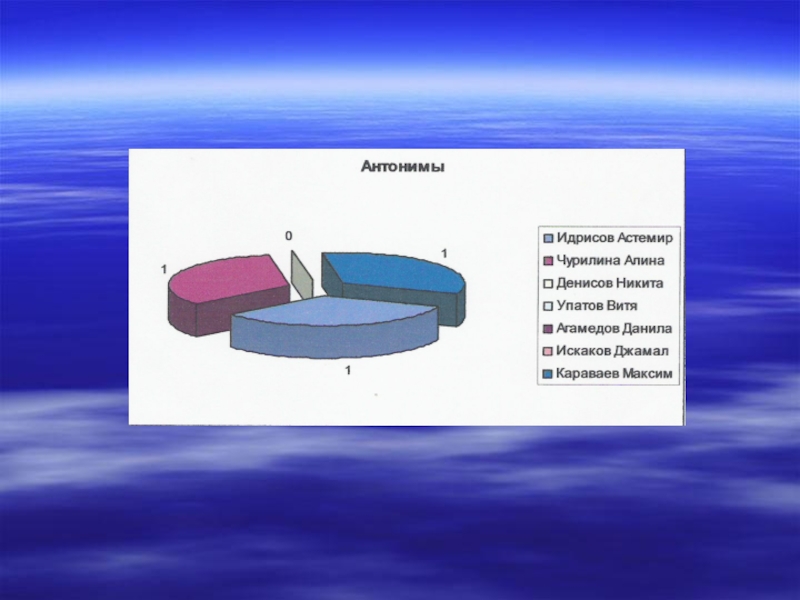 Антонимы

0

1

1

1

Идрисов Астемир
Чурилина Алина
Денисов Никита
Упатов Витя
Агамедов Данила
Искаков Джамал
Караваев Максим